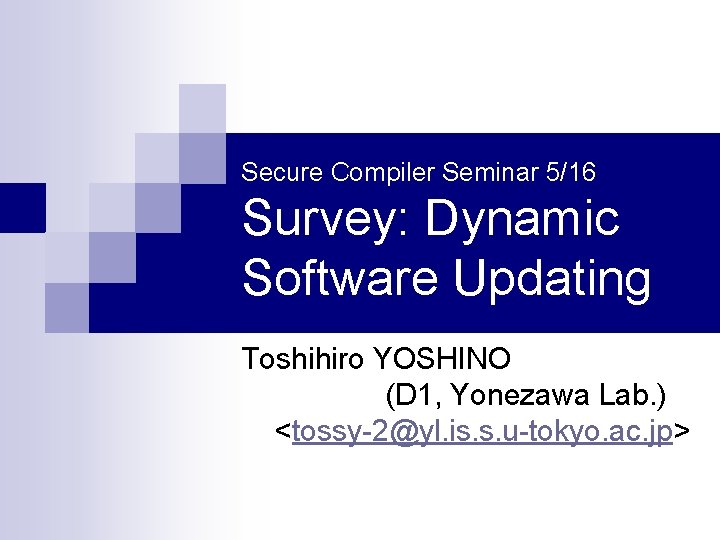 Secure Compiler Seminar 5/16

Survey: Dynamic Software Updating

Toshihiro YOSHINO
(D1, Yonezawa Lab.)
<tossy-2@yl.is.s.u-tokyo.ac.jp>